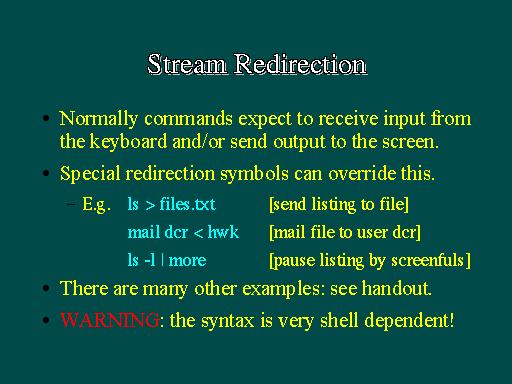 Stream Redirection

• Normally commands expect to receive input from the keyboard and/or send output to the screen.

• Special redirection symbols can override this.

– E.g. ls > files.txt [send listing to file]

mail dcr < hwk [mail file to user dcr]

ls -l | more [pause listing by screenfuls]

• There are many other examples: see handout.

• WARNING: the syntax is very shell dependent!